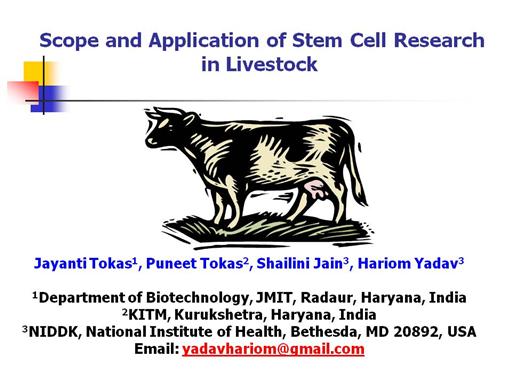 Scope and Application of Stem Cell Research in Livestock

Jayanti Tokas$^1$, Puneet Tokas$^2$, Shailini Jain$^3$, Hariom Yadav$^3$

$^1$Department of Biotechnology, JMIT, Radaur, Haryana, India
$^2$KITM, Kurukshetra, Haryana, India
$^3$NIDDK, National Institute of Health, Bethesda, MD 20892, USA
Email: yadavhariom@gmail.com